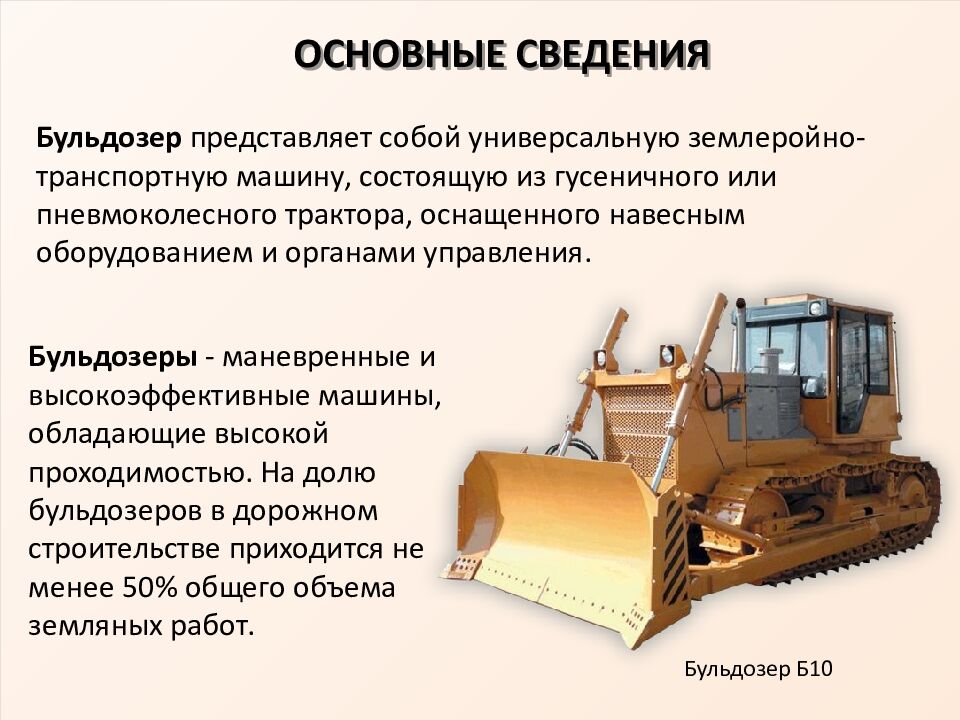 ОСНОВНЫЕ СВЕДЕНИЯ

Бульдозер представляет собой универсальную землеройно-транспортную машину, состоящую из гусеничного или пневмоколесного трактора, оснащенного навесным оборудованием и органами управления.

Бульдозеры - маневренные и высокоэффективные машины, обладающие высокой проходимостью. На долю бульдозеров в дорожном строительстве приходится не менее 50% общего объема земляных работ.

Бульдозер Б10